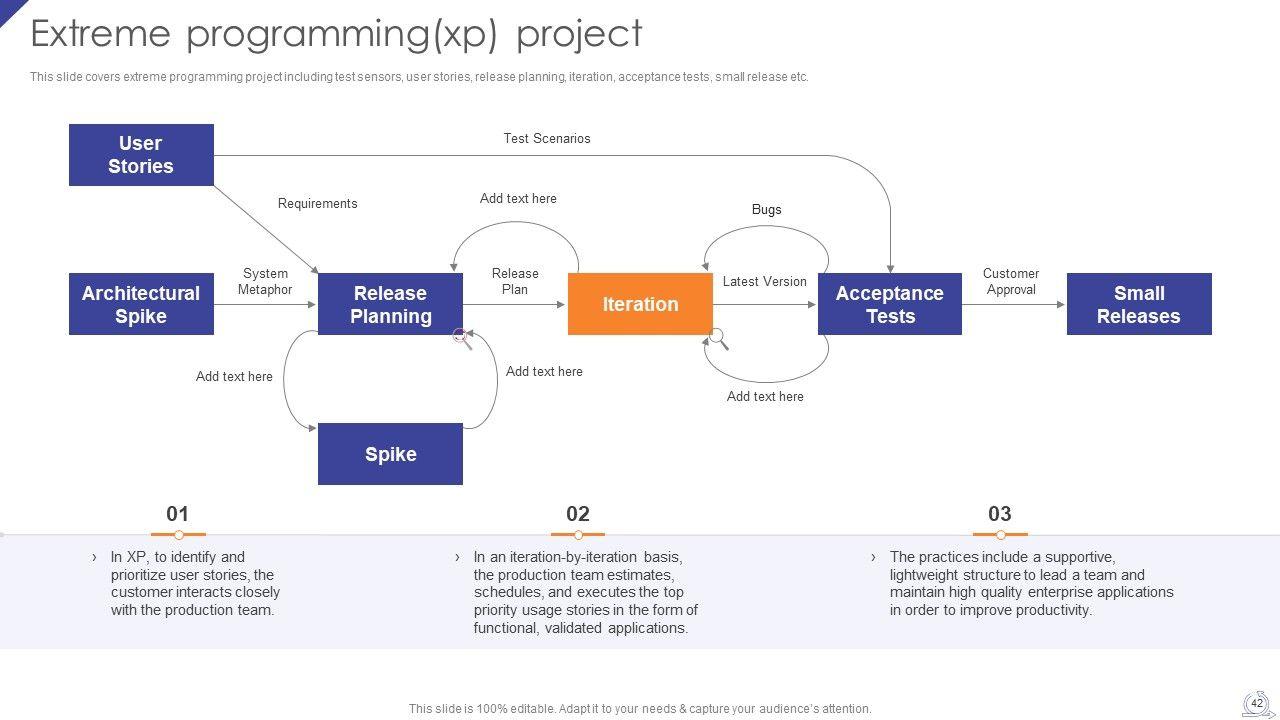 Extreme programming(xp) project

This slide covers extreme programming project including test sensors, user stories, release planning, iteration, acceptance tests, small release etc.

User Stories

Test Scenarios

Requirements

Add text here

Bugs

Architectural Spike

System Metaphor

Release Planning

Release Plan

Iteration

Latest Version

Acceptance Tests

Customer Approval

Small Releases

Add text here

Add text here

Add text here

Spike

01

› In XP, to identify and prioritize user stories, the customer interacts closely with the production team.

02

› In an iteration-by-iteration basis, the production team estimates, schedules, and executes the top priority usage stories in the form of functional, validated applications.

03

› The practices include a supportive, lightweight structure to lead a team and maintain high quality enterprise applications in order to improve productivity.

This slide is 100% editable. Adapt it to your needs & capture your audience's attention.

42